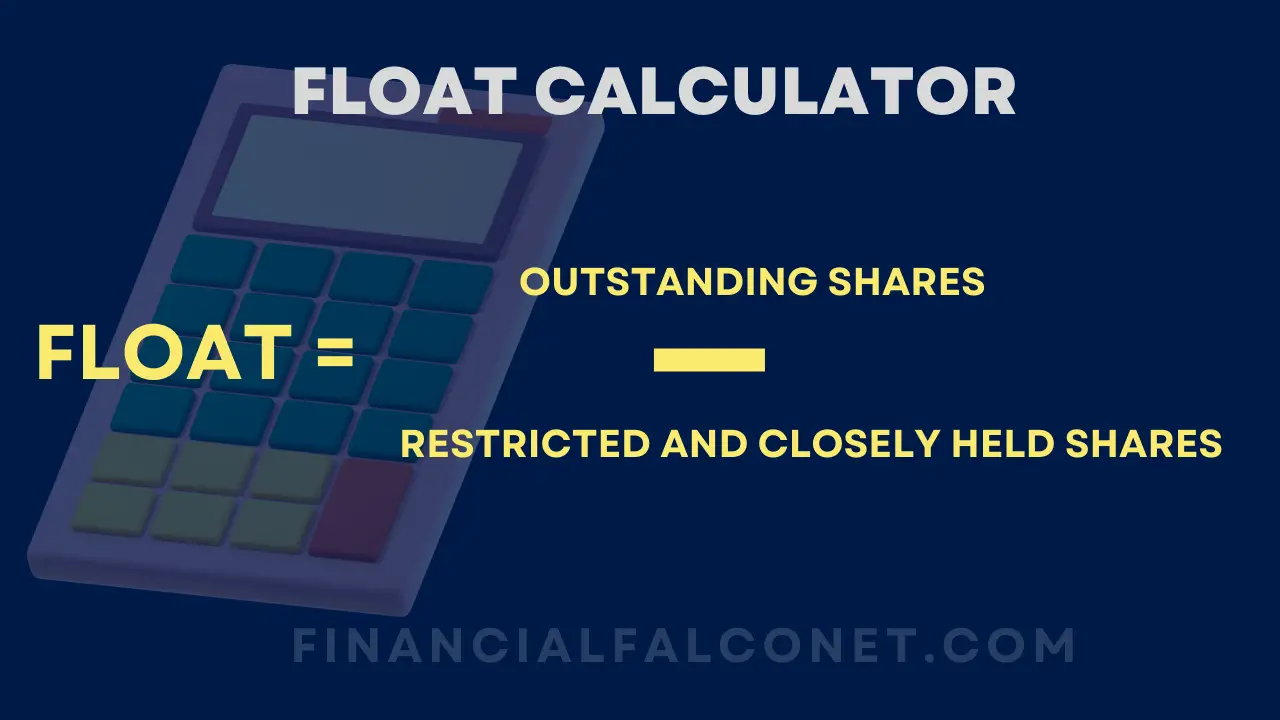 FLOAT CALCULATOR

FLOAT =

OUTSTANDING SHARES

—

RESTRICTED AND CLOSELY HELD SHARES

FINANCIALFALCONET.COM